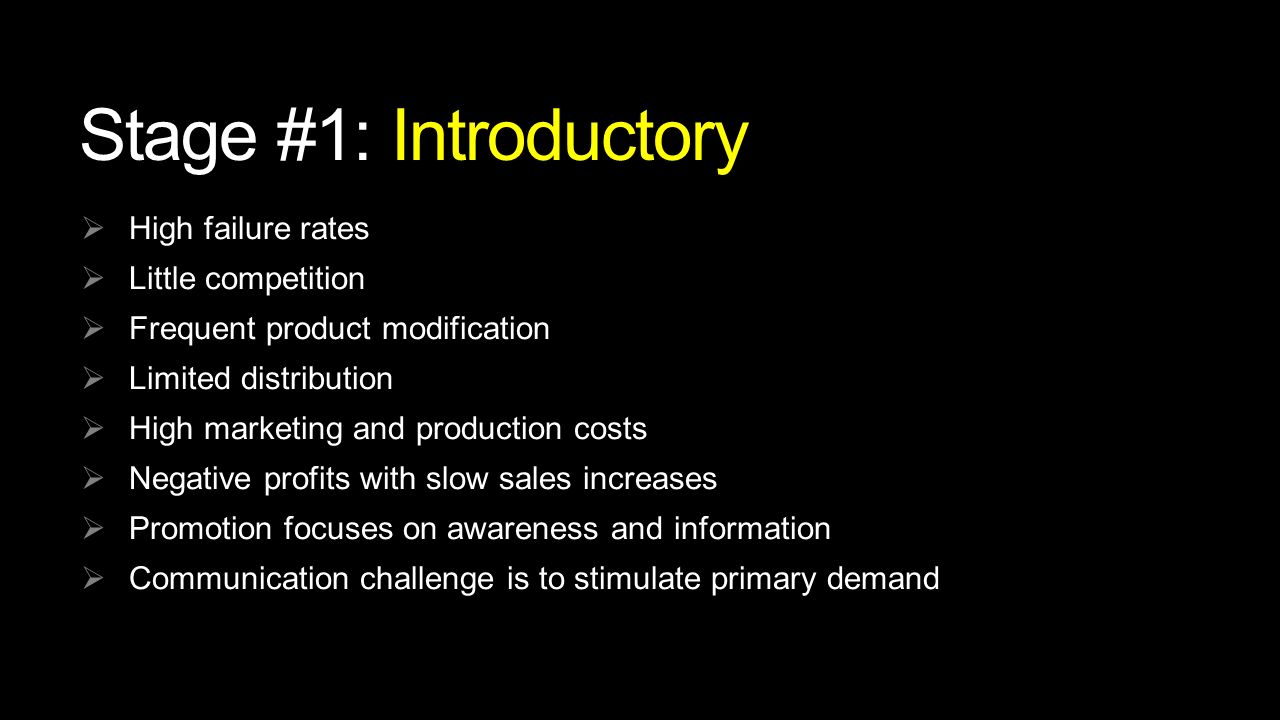 Stage #1: Introductory

➢ High failure rates
➢ Little competition
➢ Frequent product modification
➢ Limited distribution
➢ High marketing and production costs
➢ Negative profits with slow sales increases
➢ Promotion focuses on awareness and information
➢ Communication challenge is to stimulate primary demand